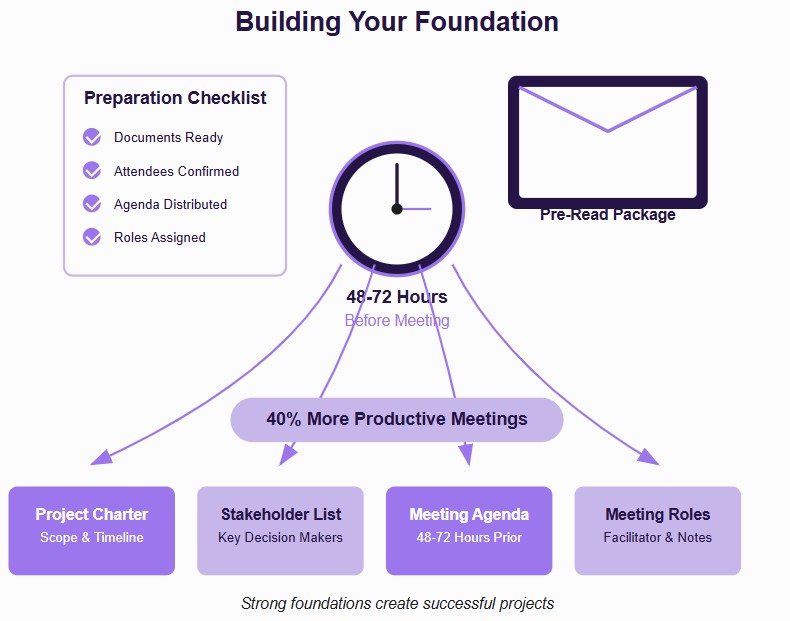 Building Your Foundation

Preparation Checklist

Documents Ready

Attendees Confirmed

Agenda Distributed

Roles Assigned

Pre-Read Package

48-72 Hours

Before Meeting

40% More Productive Meetings

Project Charter
Scope & Timeline

Stakeholder List
Key Decision Makers

Meeting Agenda
48-72 Hours Prior

Meeting Roles
Facilitator & Notes

Strong foundations create successful projects